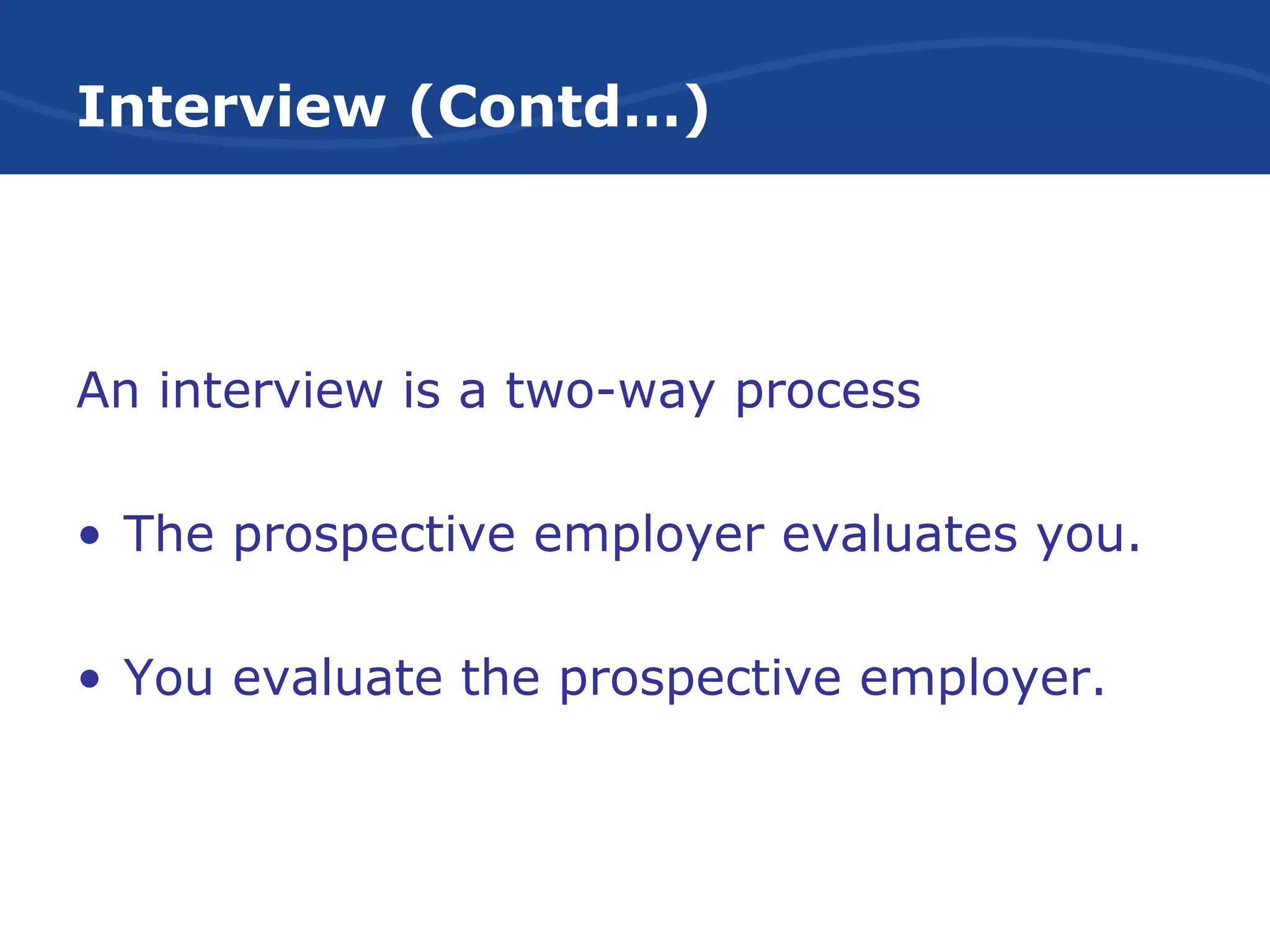 Interview (Contd…)

An interview is a two-way process

• The prospective employer evaluates you.

• You evaluate the prospective employer.